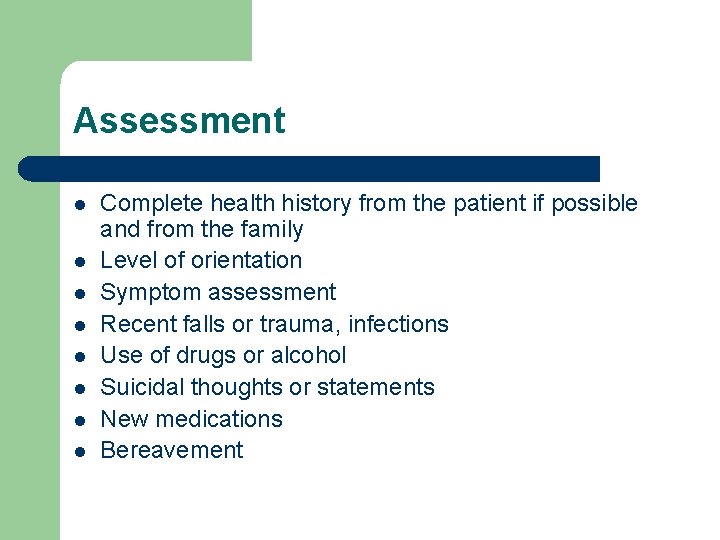 Assessment

- Complete health history from the patient if possible and from the family
- Level of orientation
- Symptom assessment
- Recent falls or trauma, infections
- Use of drugs or alcohol
- Suicidal thoughts or statements
- New medications
- Bereavement